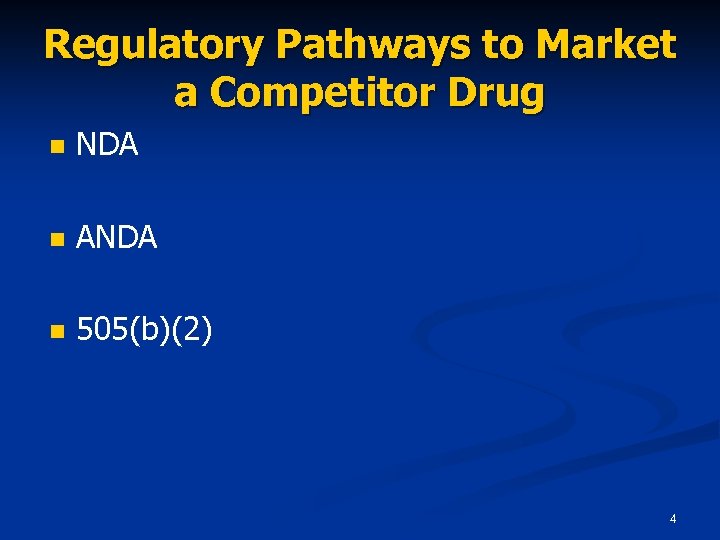 Regulatory Pathways to Market a Competitor Drug

- NDA
- ANDA
- 505(b)(2)

4